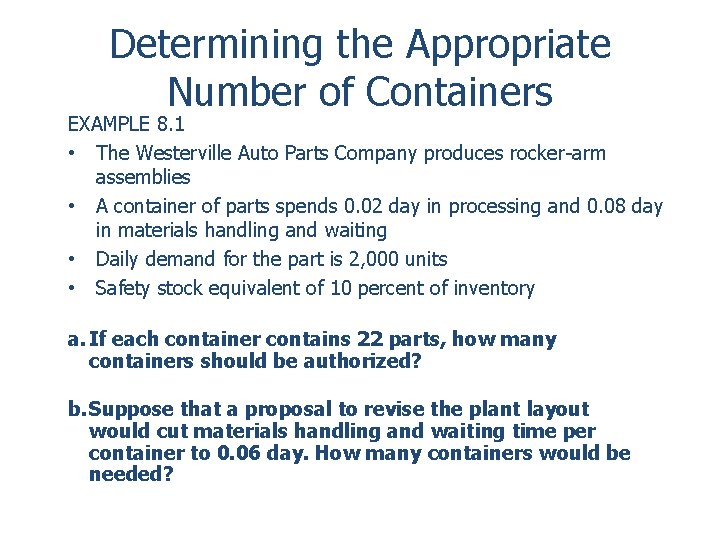 Determining the Appropriate Number of Containers

EXAMPLE 8.1

• The Westerville Auto Parts Company produces rocker-arm assemblies
• A container of parts spends 0.02 day in processing and 0.08 day in materials handling and waiting
• Daily demand for the part is 2,000 units
• Safety stock equivalent of 10 percent of inventory

a. If each container contains 22 parts, how many containers should be authorized?

b. Suppose that a proposal to revise the plant layout would cut materials handling and waiting time per container to 0.06 day. How many containers would be needed?